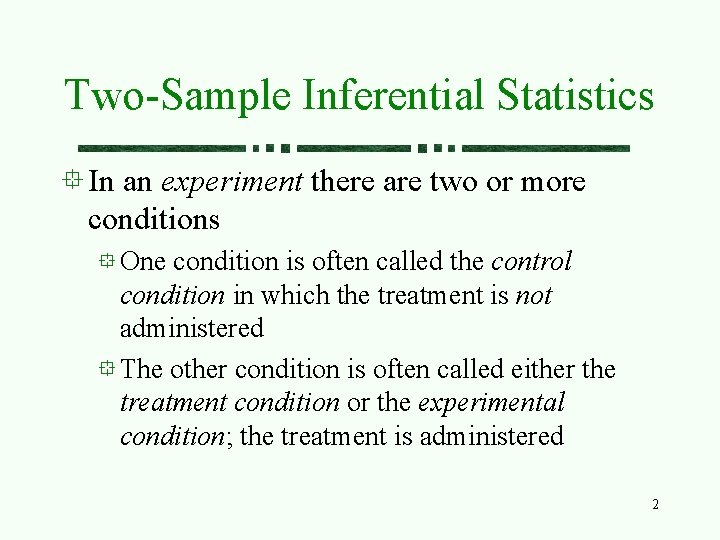 Two-Sample Inferential Statistics

In an experiment there are two or more conditions

One condition is often called the control condition in which the treatment is not administered

The other condition is often called either the treatment condition or the experimental condition; the treatment is administered

2